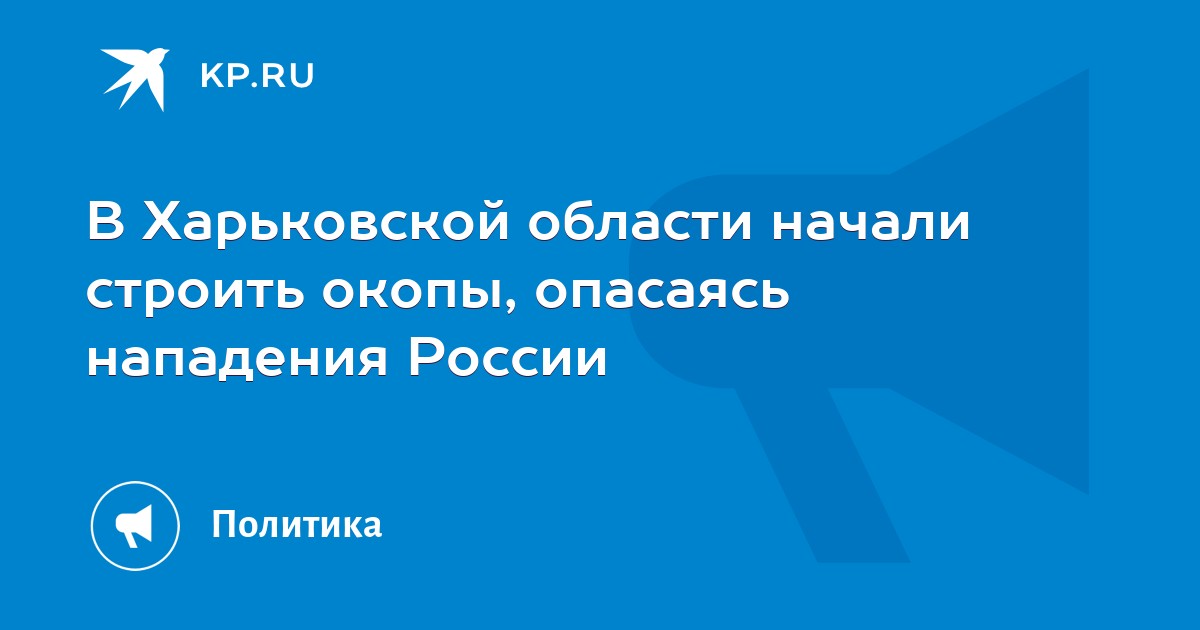 KP.RU

В Харьковской области начали строить окопы, опасаясь нападения России

Политика